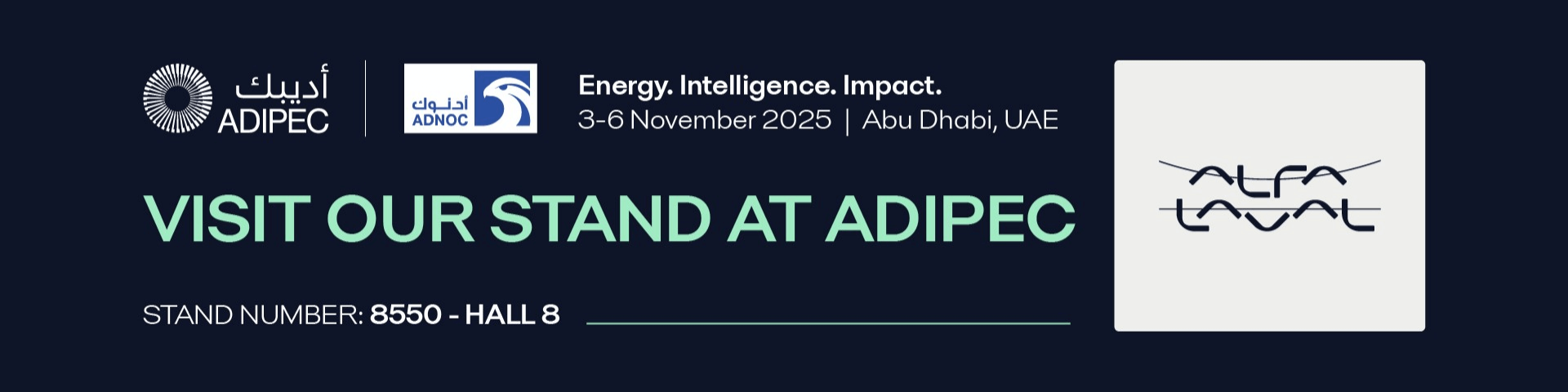 أديبك
ADIPEC

أدنوك
ADNOC

Energy. Intelligence. Impact.
3-6 November 2025 | Abu Dhabi, UAE

VISIT OUR STAND AT ADIPEC

STAND NUMBER: 8550 - HALL 8

ALFA
LAVAL